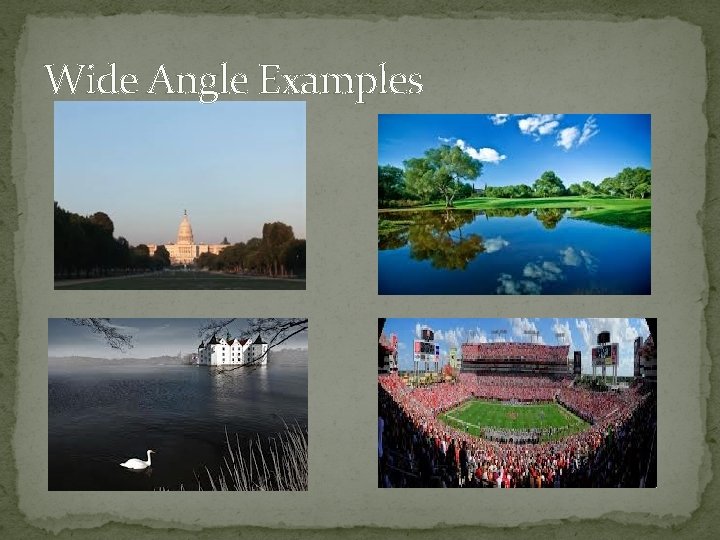 Wide Angle Examples